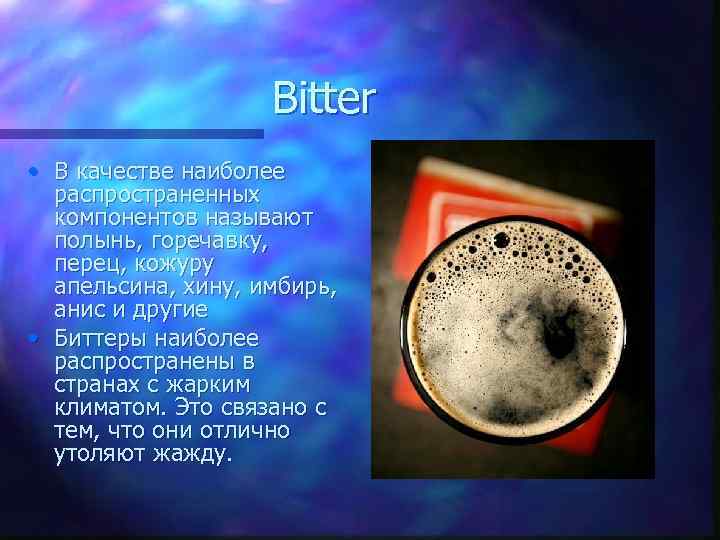 Bitter

• В качестве наиболее распространенных компонентов называют полынь, горечавку, перец, кожуру апельсина, хину, имбирь, анис и другие

• Биттеры наиболее распространены в странах с жарким климатом. Это связано с тем, что они отлично утоляют жажду.